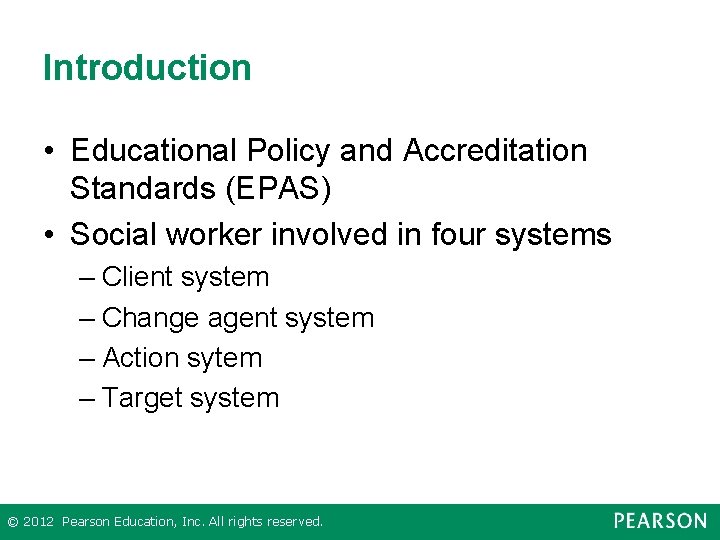 Introduction

• Educational Policy and Accreditation Standards (EPAS)
• Social worker involved in four systems
– Client system
– Change agent system
– Action sytem
– Target system

© 2012 Pearson Education, Inc. All rights reserved.

PEARSON